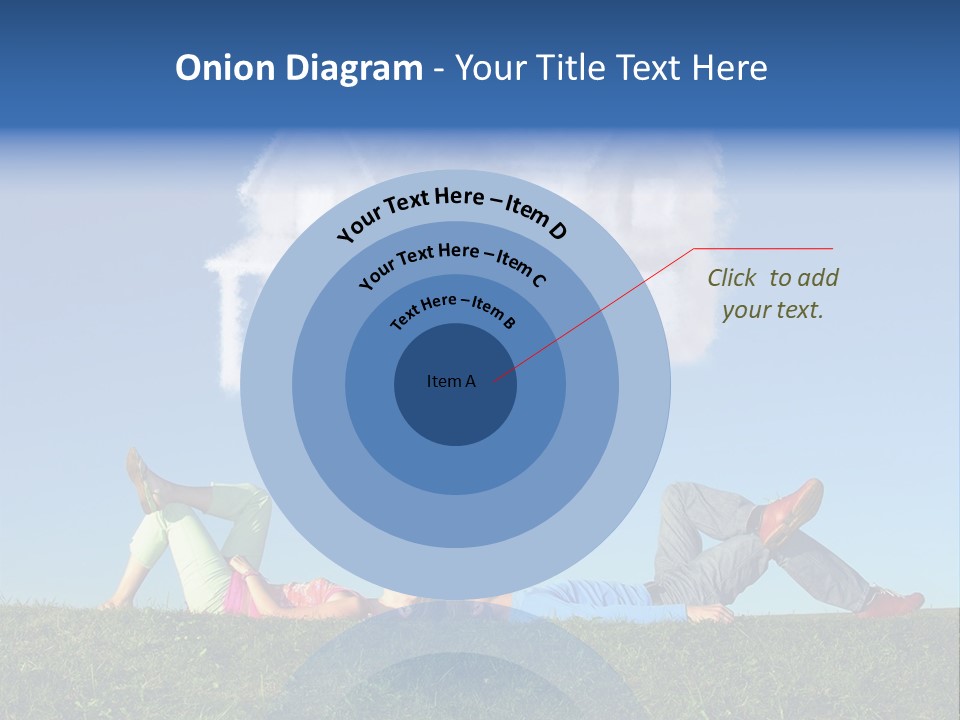 Onion Diagram - Your Title Text Here

Your Text Here – Item D

Your Text Here – Item C

Text Here – Item B

Item A

Click to add your text.